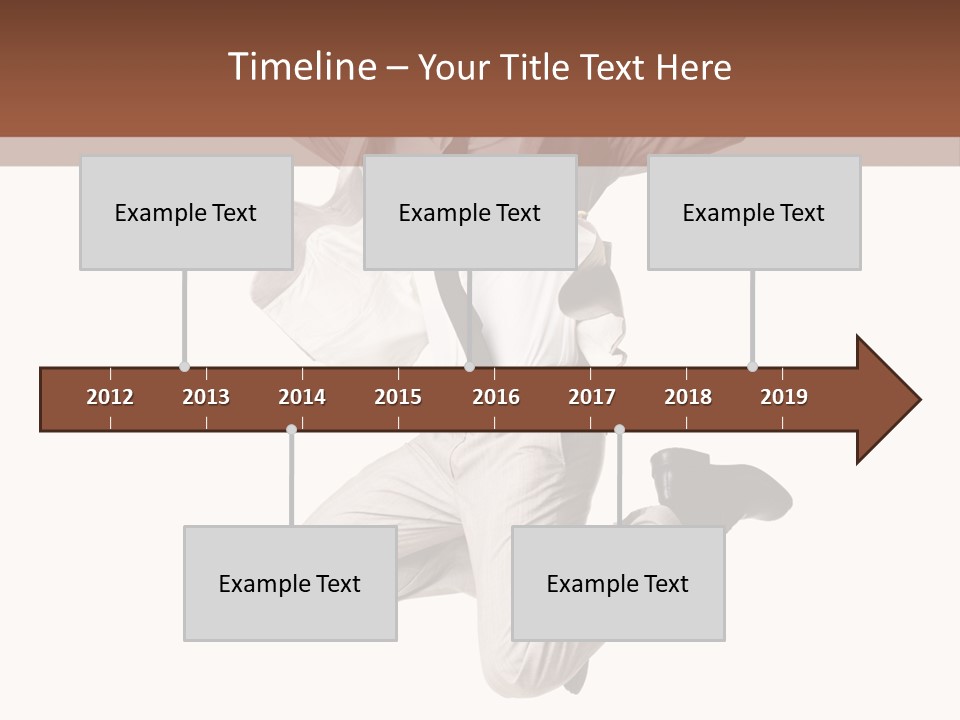 Timeline – Your Title Text Here

Example Text

Example Text

Example Text

2012 2013 2014 2015 2016 2017 2018 2019

Example Text

Example Text